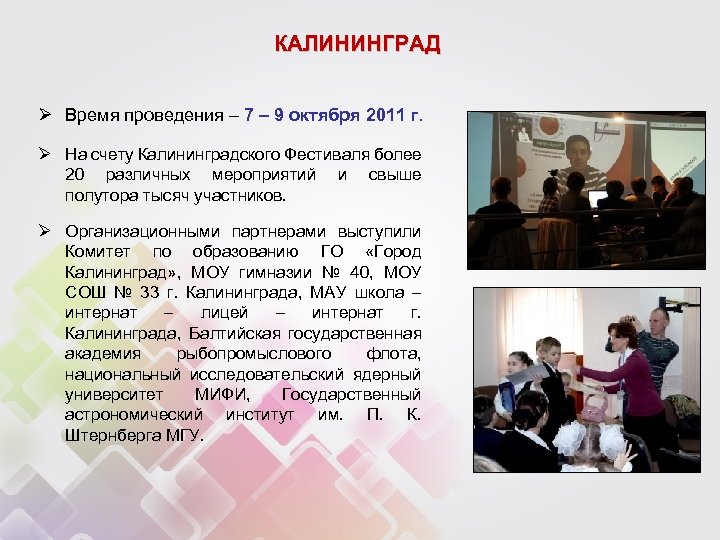 КАЛИНИНГРАД

➢ Время проведения – 7 – 9 октября 2011 г.

➢ На счету Калининградского Фестиваля более 20 различных мероприятий и свыше полутора тысяч участников.

➢ Организационными партнерами выступили Комитет по образованию ГО «Город Калининград», МОУ гимназии № 40, МОУ СОШ № 33 г. Калининграда, МАУ школа – интернат – лицей – интернат г. Калининграда, Балтийская государственная академия рыбопромыслового флота, национальный исследовательский ядерный университет МИФИ, Государственный астрономический институт им. П. К. Штернберга МГУ.